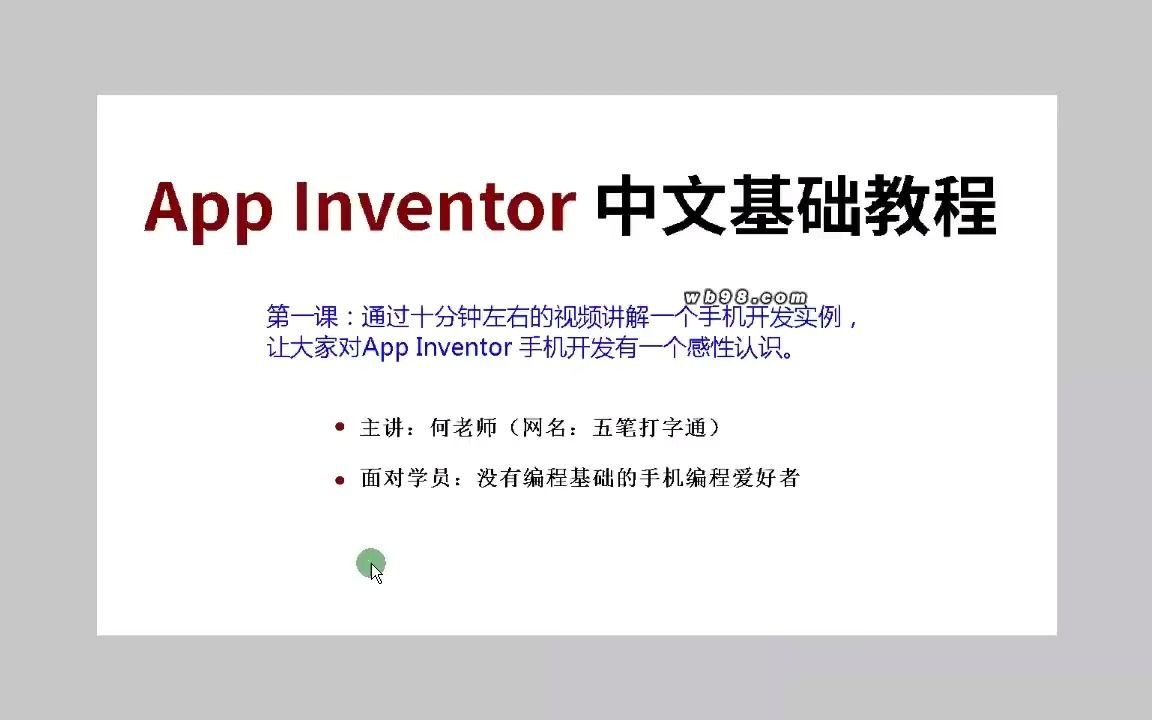 App Inventor 中文基础教程

wb98.com

第一课：通过十分钟左右的视频讲解一个手机开发实例，让大家对App Inventor 手机开发有一个感性认识。

• 主讲：何老师（网名：五笔打字通）

• 面对学员：没有编程基础的手机编程爱好者